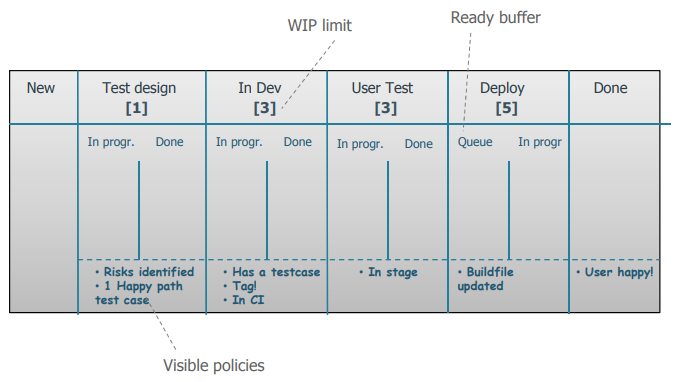 WIP limit

Ready buffer

| New | Test design [1] | In Dev [3] | User Test [3] | Deploy [5] | Done |
|---|---|---|---|---|---|
| | In progr. Done | In progr. Done | In progr. Done | Queue In progr | |
| | • Risks identified • 1 Happy path test case | • Has a testcase • Tag! • In CI | • In stage | • Buildfile updated | • User happy! |

Visible policies